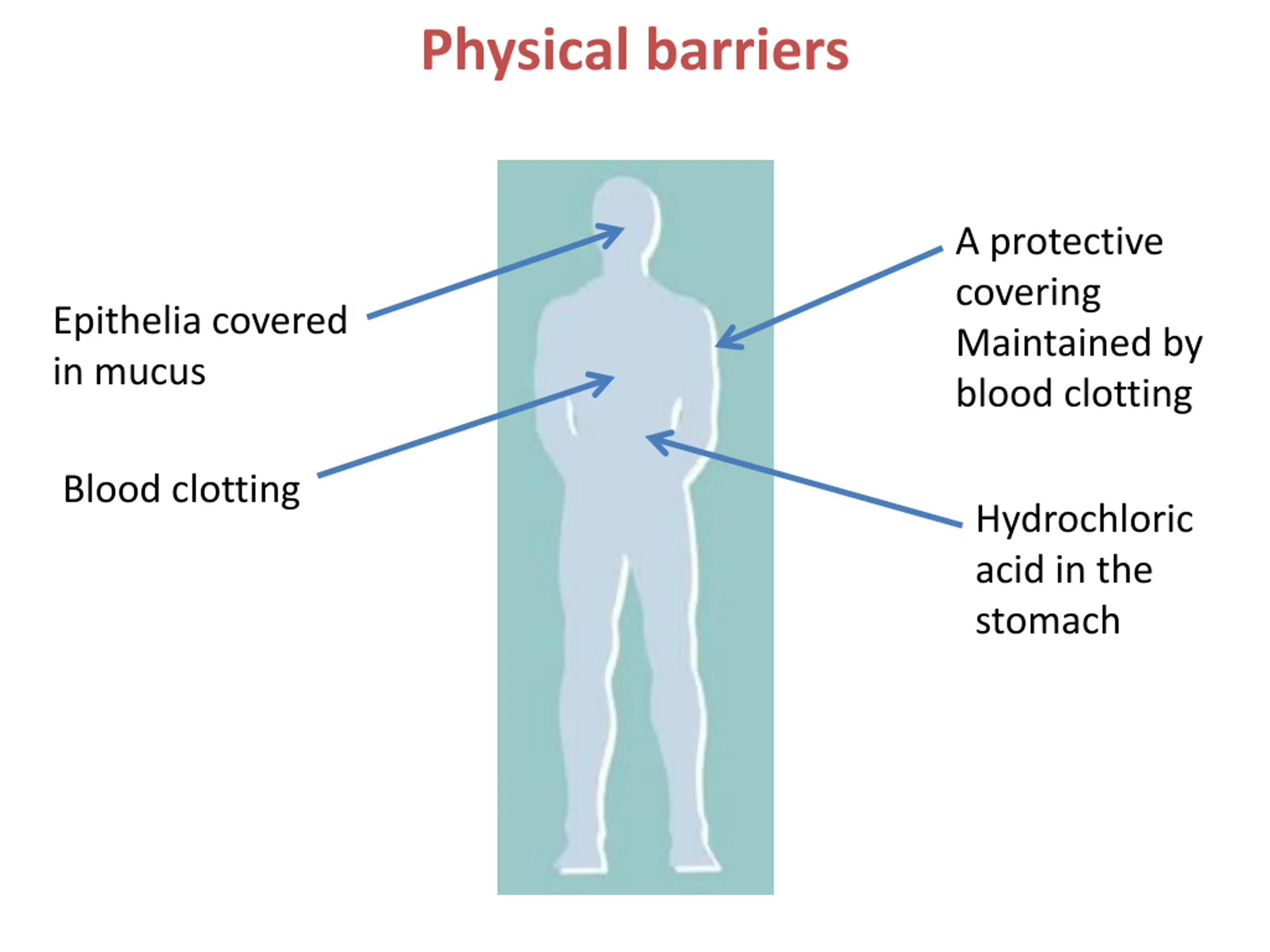 Physical barriers

Epithelia covered in mucus

Blood clotting

A protective covering Maintained by blood clotting

Hydrochloric acid in the stomach